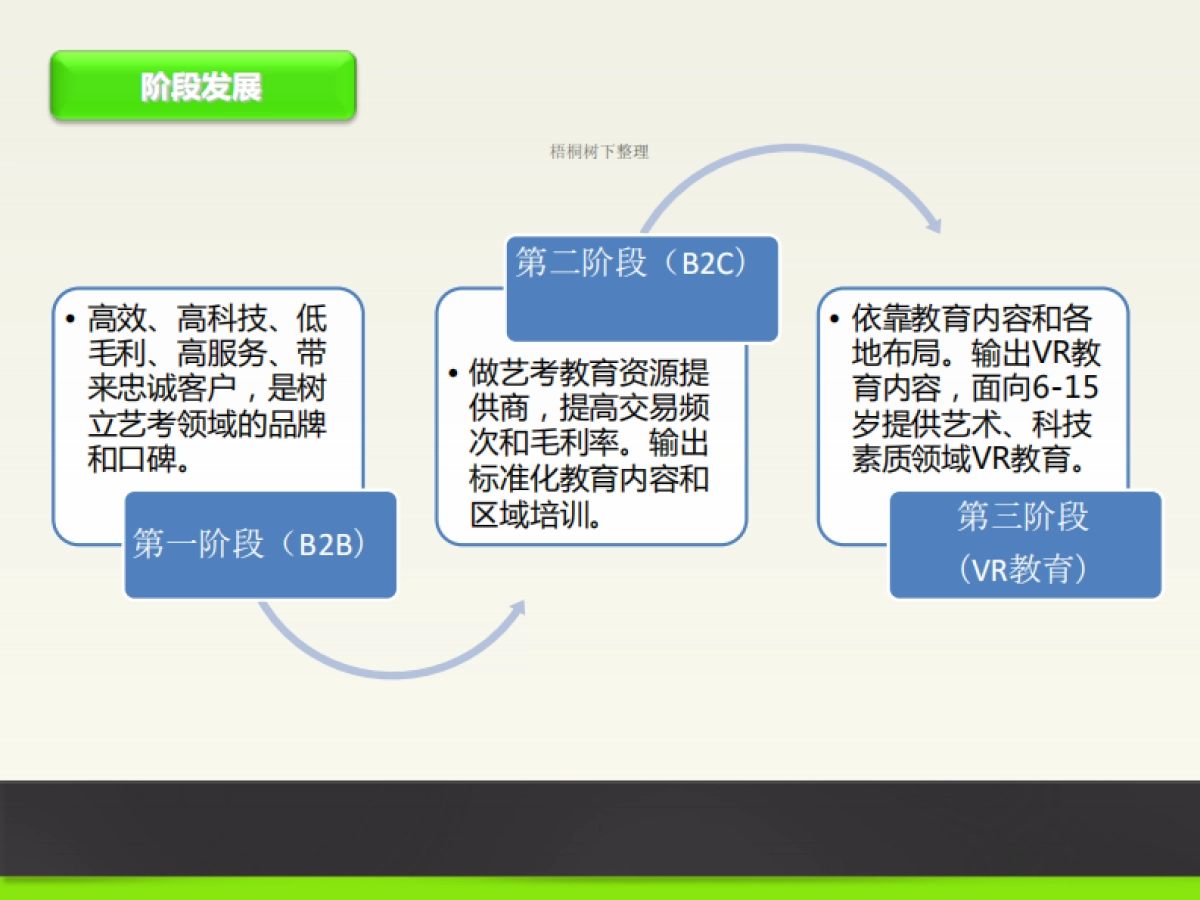 阶段发展

梧桐树下整理

• 高效、高科技、低毛利、高服务、带来忠诚客户，是树立艺考领域的品牌和口碑。

第一阶段（B2B）

第二阶段（B2C）

• 做艺考教育资源提供商，提高交易频次和毛利率。输出标准化教育内容和区域培训。

• 依靠教育内容和各地布局。输出VR教育内容，面向6-15岁提供艺术、科技素质领域VR教育。

第三阶段（VR教育）